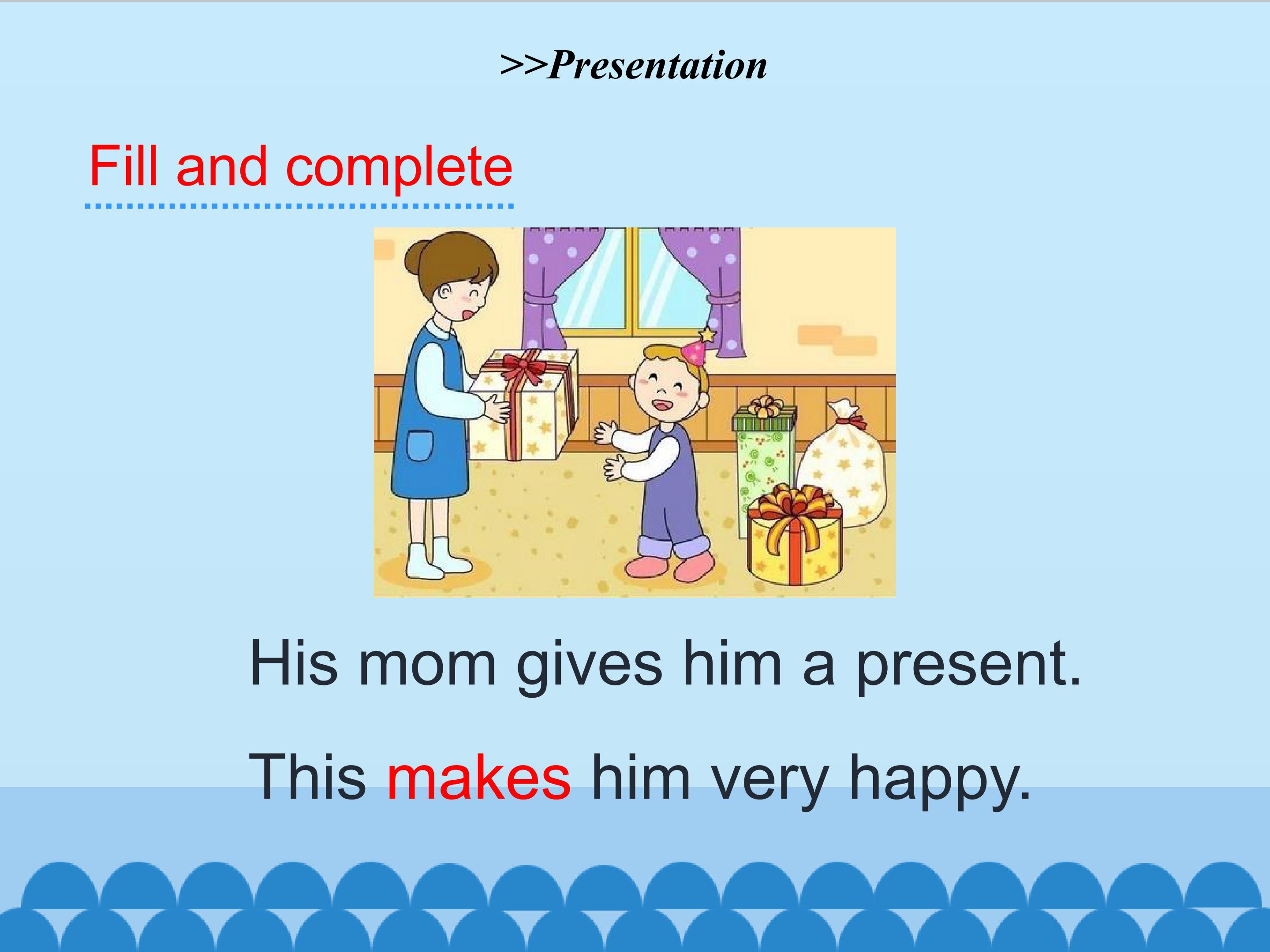 >>Presentation

Fill and complete

His mom gives him a present.

This makes him very happy.